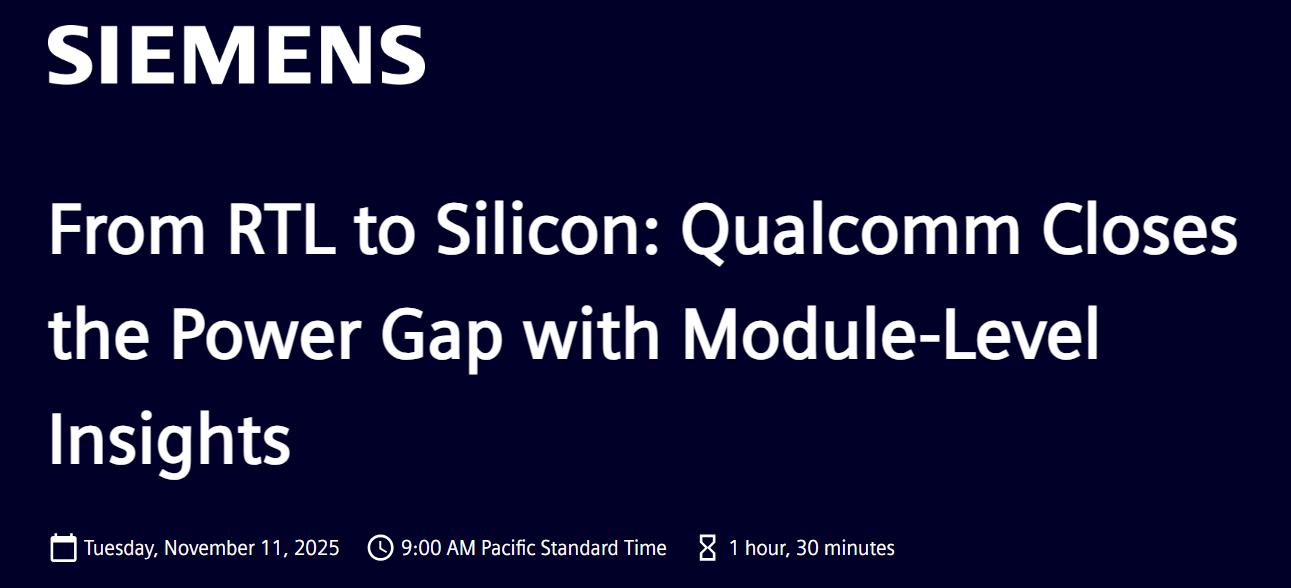 SIEMENS

From RTL to Silicon: Qualcomm Closes the Power Gap with Module-Level Insights

Tuesday, November 11, 2025 9:00 AM Pacific Standard Time 1 hour, 30 minutes